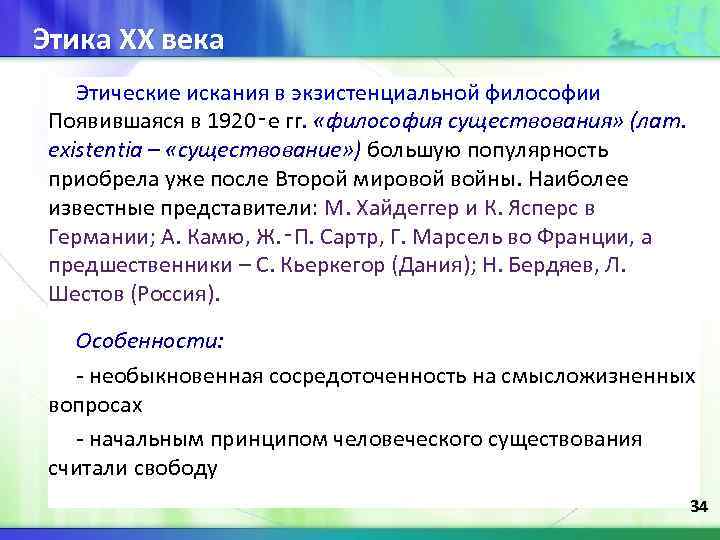 Этика XX века

Этические искания в экзистенциальной философии
Появившаяся в 1920-е гг. «философия существования» (лат. existentia – «существование») большую популярность приобрела уже после Второй мировой войны. Наиболее известные представители: М. Хайдеггер и К. Ясперс в Германии; А. Камю, Ж.-П. Сартр, Г. Марсель во Франции, а предшественники – С. Кьеркегор (Дания); Н. Бердяев, Л. Шестов (Россия).

Особенности:

- необыкновенная сосредоточенность на смысложизненных вопросах

- начальным принципом человеческого существования считали свободу

34